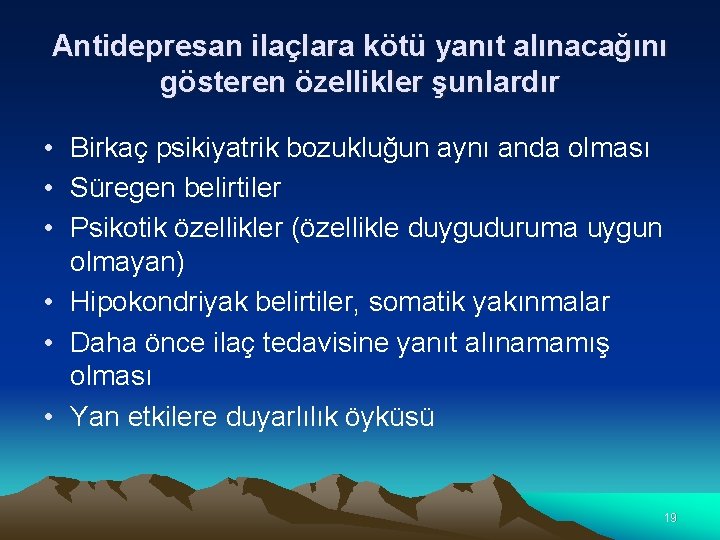 Antidepresan ilaçlara kötü yanıt alınacağını gösteren özellikler şunlardır

• Birkaç psikiyatrik bozukluğun aynı anda olması
• Süregen belirtiler
• Psikotik özellikler (özellikle duyguduruma uygun olmayan)
• Hipokondriyak belirtiler, somatik yakınmalar
• Daha önce ilaç tedavisine yanıt alınamamış olması
• Yan etkilere duyarlılık öyküsü

19